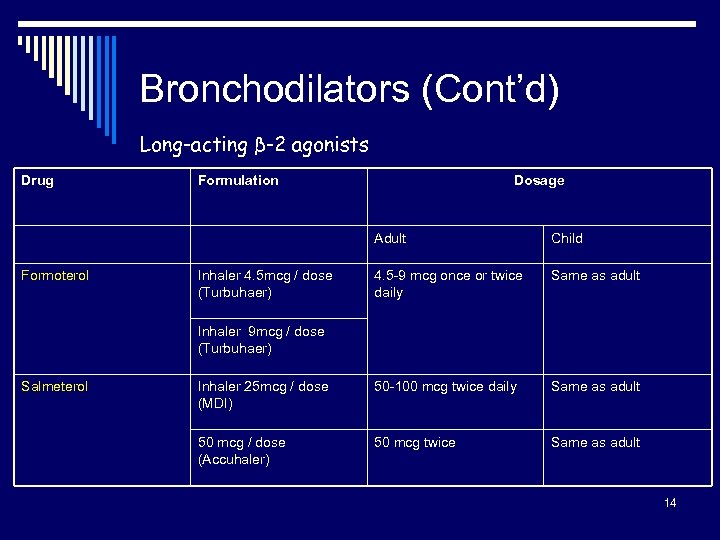 Bronchodilators (Cont'd)

Long-acting β-2 agonists

| Drug | Formulation | Dosage | |
|---|---|---|---|
| | | Adult | Child |
| Formoterol | Inhaler 4.5mcg / dose (Turbuhaer) | 4.5-9 mcg once or twice daily | Same as adult |
| | Inhaler 9mcg / dose (Turbuhaer) | | |
| Salmeterol | Inhaler 25mcg / dose (MDI) | 50-100 mcg twice daily | Same as adult |
| | 50 mcg / dose (Accuhaler) | 50 mcg twice | Same as adult |

14